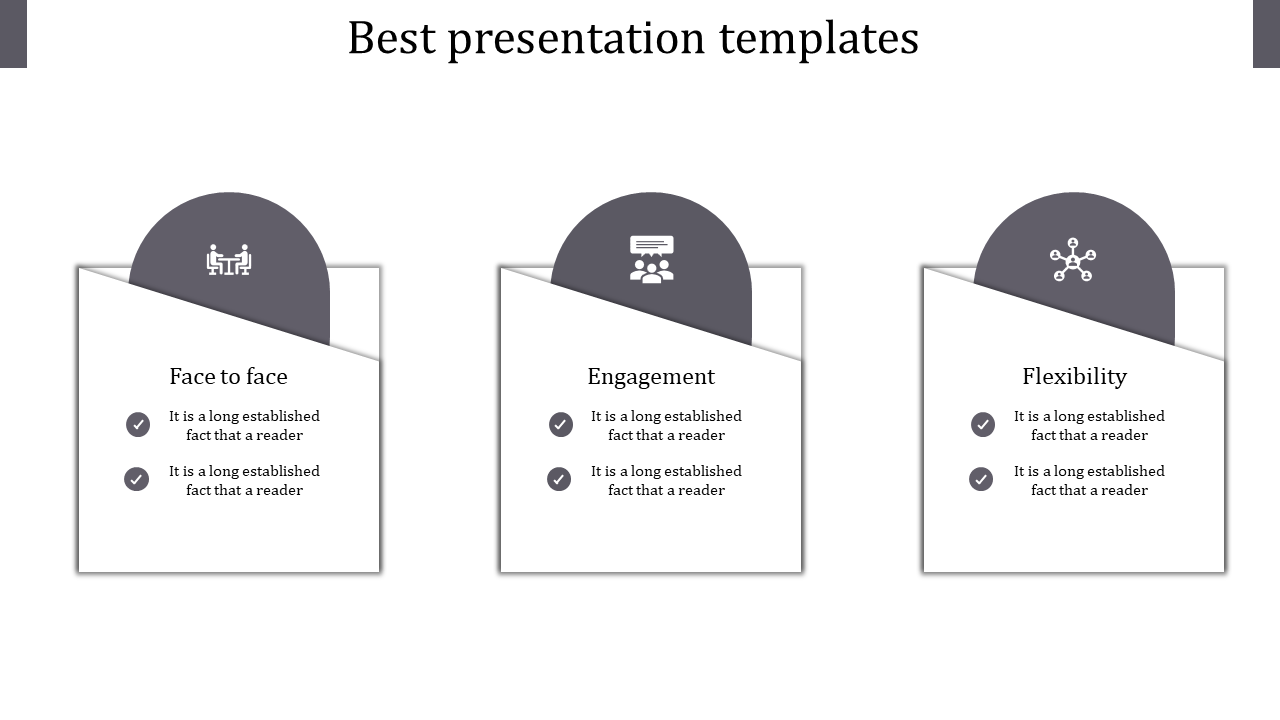 Best presentation templates

Face to face

It is a long established fact that a reader

It is a long established fact that a reader

Engagement

It is a long established fact that a reader

It is a long established fact that a reader

Flexibility

It is a long established fact that a reader

It is a long established fact that a reader